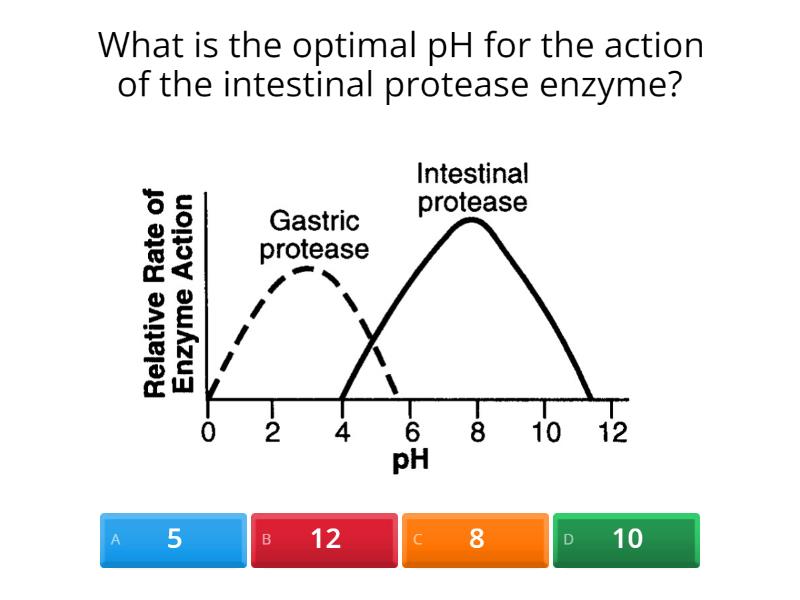 What is the optimal pH for the action of the intestinal protease enzyme?

Relative Rate of Enzyme Action

Gastric protease

Intestinal protease

0 2 4 6 8 10 12

pH

A 5

B 12

C 8

D 10